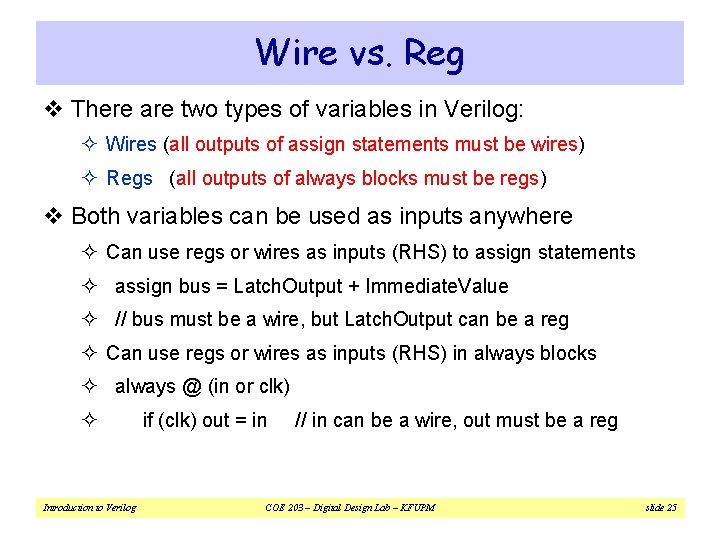 Wire vs. Reg

❖ There are two types of variables in Verilog:

✧ Wires (all outputs of assign statements must be wires)

✧ Regs (all outputs of always blocks must be regs)

❖ Both variables can be used as inputs anywhere

✧ Can use regs or wires as inputs (RHS) to assign statements

✧ assign bus = LatchOutput + ImmediateValue

✧ // bus must be a wire, but LatchOutput can be a reg

✧ Can use regs or wires as inputs (RHS) in always blocks

✧ always @ (in or clk)

✧ if (clk) out = in // in can be a wire, out must be a reg

Introduction to Verilog COE 203 – Digital Design Lab – KFUPM slide 25